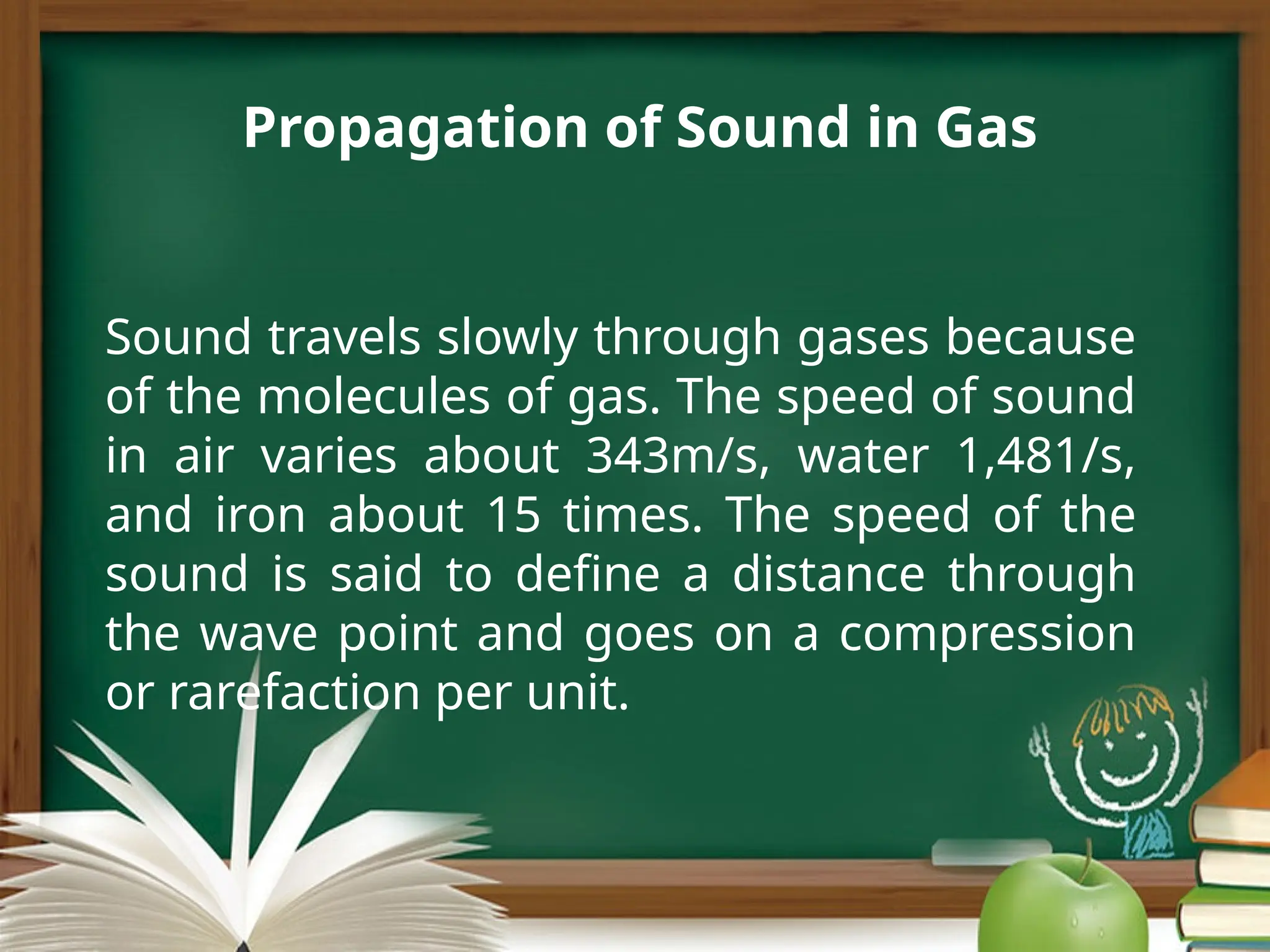 Propagation of Sound in Gas

Sound travels slowly through gases because of the molecules of gas. The speed of sound in air varies about 343m/s, water 1,481/s, and iron about 15 times. The speed of the sound is said to define a distance through the wave point and goes on a compression or rarefaction per unit.